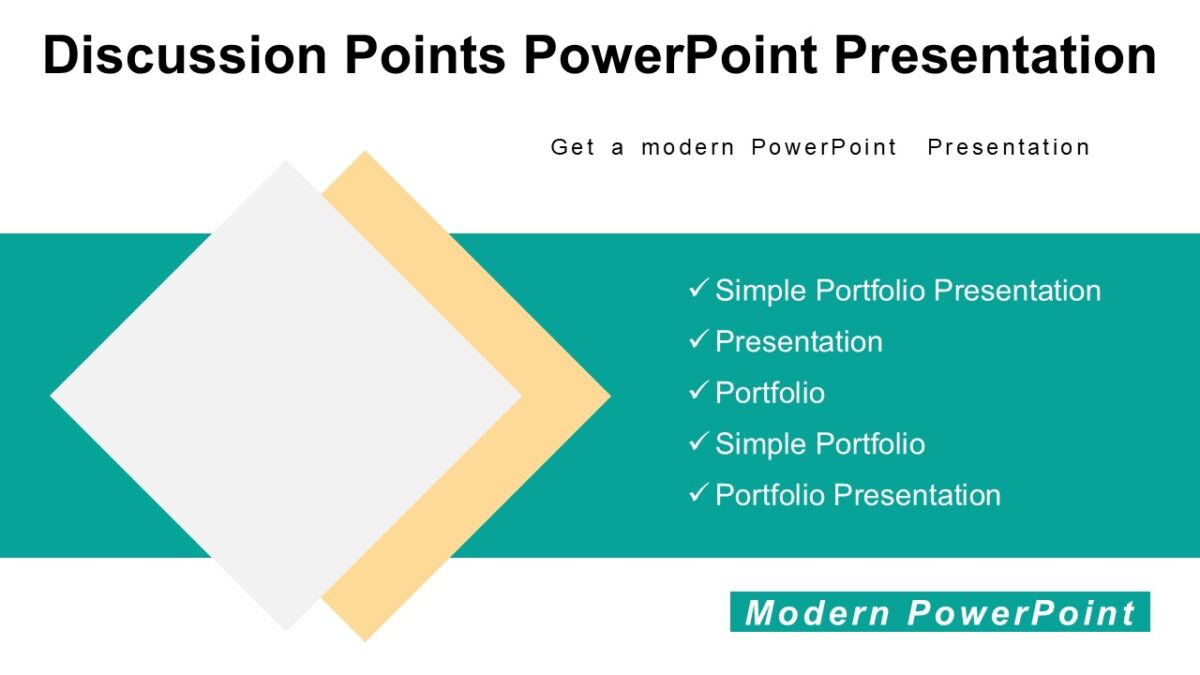 Discussion Points PowerPoint Presentation

Get a modern PowerPoint Presentation

✓ Simple Portfolio Presentation
✓ Presentation
✓ Portfolio
✓ Simple Portfolio
✓ Portfolio Presentation

Modern PowerPoint